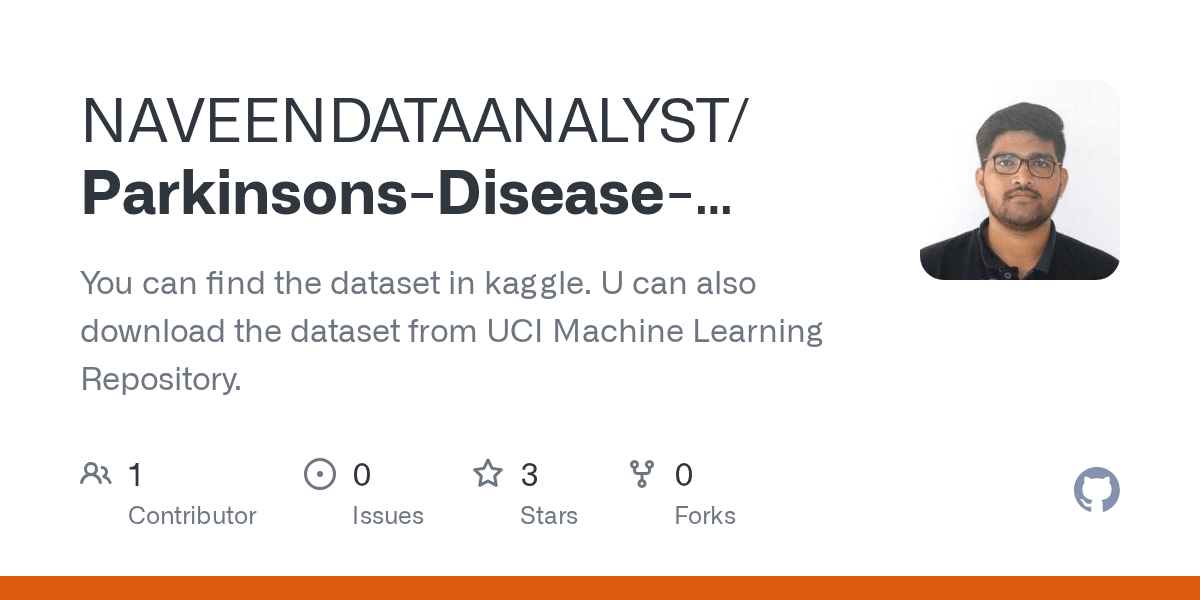 NAVEENDATAANALYST/
Parkinsons-Disease-...

You can find the dataset in kaggle. U can also download the dataset from UCI Machine Learning Repository.

1
Contributor

0
Issues

3
Stars

0
Forks